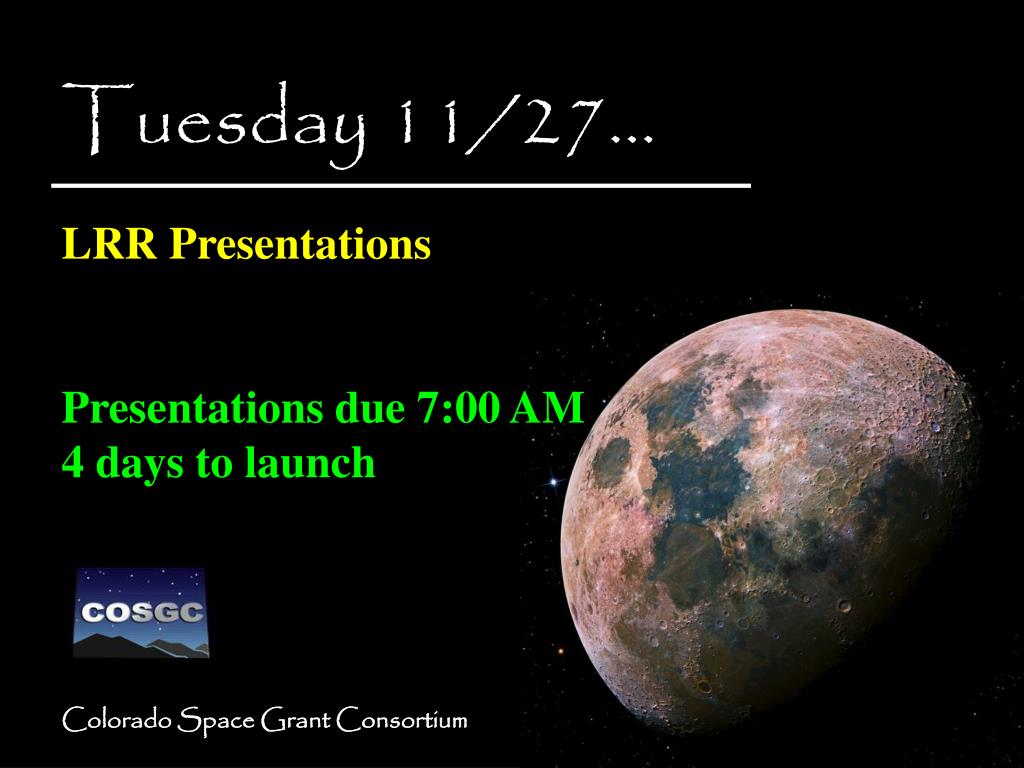 Tuesday 11/27…

LRR Presentations

Presentations due 7:00 AM
4 days to launch

COSGC

Colorado Space Grant Consortium